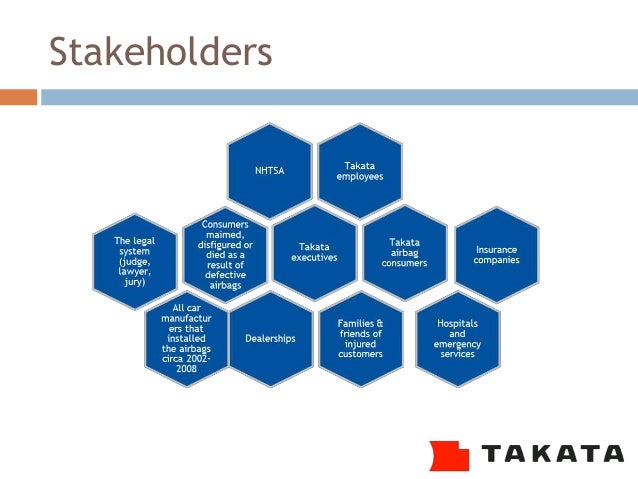 Stakeholders

NHTSA

Takata employees

The legal system (judge, lawyer, jury)

Consumers maimed, disfigured or died as a result of defective airbags

Takata executives

Takata airbag consumers

Insurance companies

All car manufacturers that installed the airbags circa 2002-2008

Dealerships

Families & friends of injured customers

Hospitals and emergency services

TAKATA